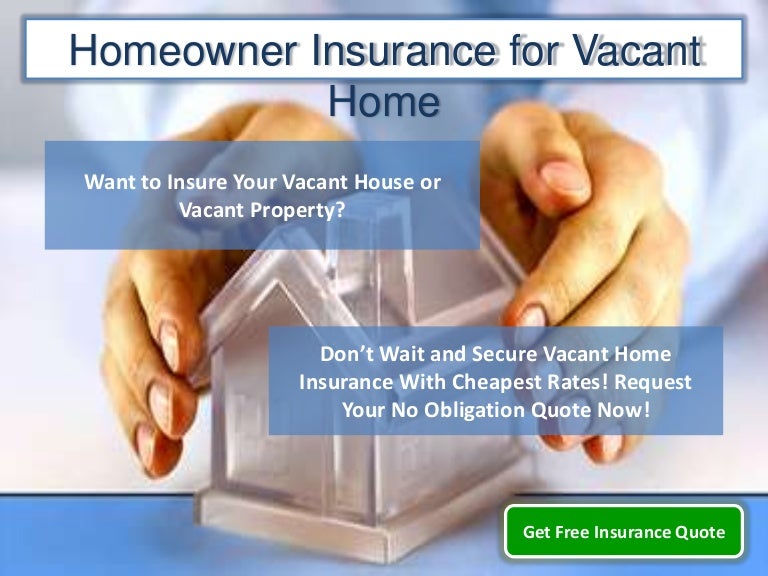 Homeowner Insurance for Vacant Home

Want to Insure Your Vacant House or Vacant Property?

Don’t Wait and Secure Vacant Home Insurance With Cheapest Rates! Request Your No Obligation Quote Now!

Get Free Insurance Quote